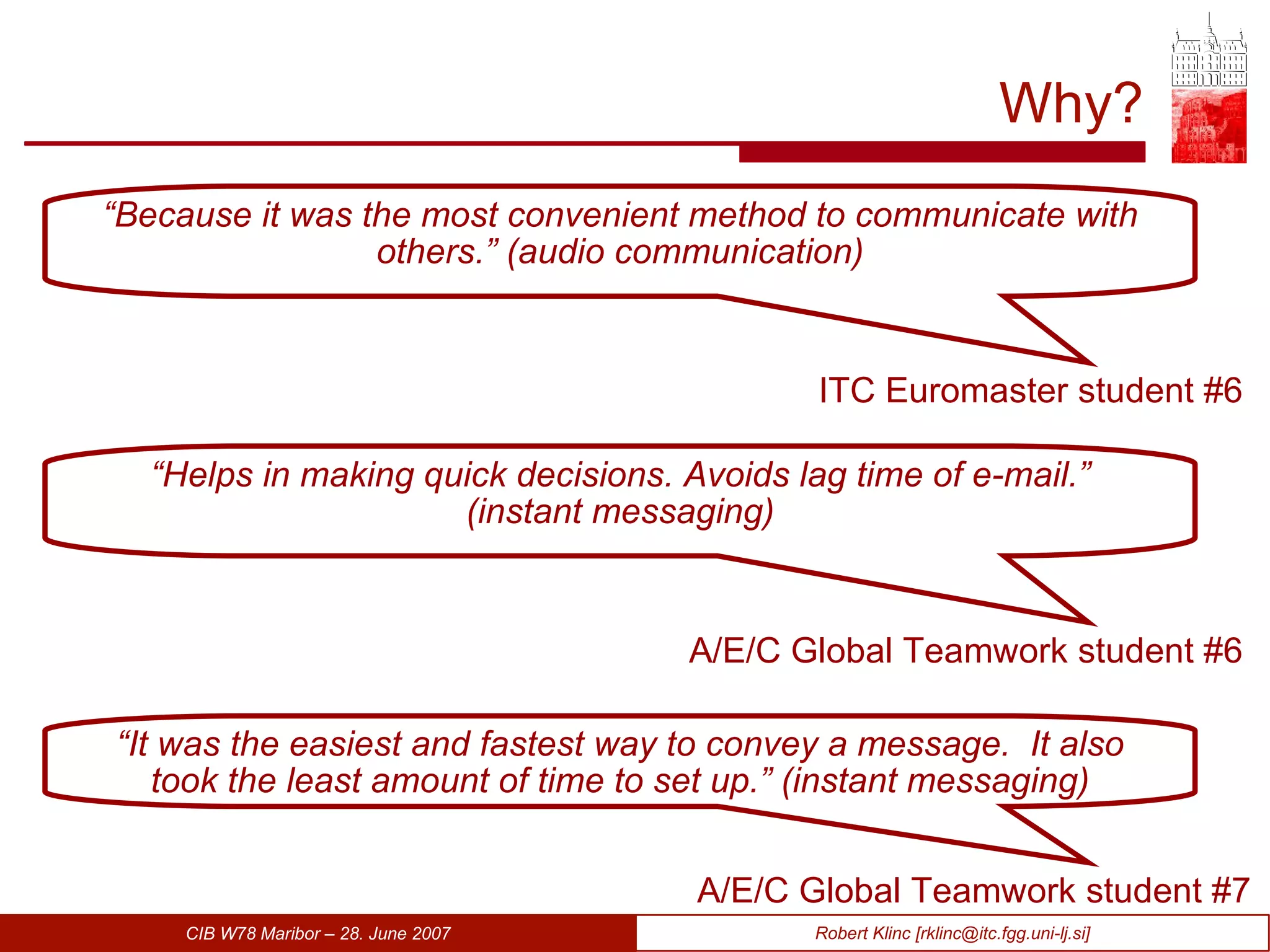 Why?

“Because it was the most convenient method to communicate with others.” (audio communication)

ITC Euromaster student #6

“Helps in making quick decisions. Avoids lag time of e-mail.” (instant messaging)

A/E/C Global Teamwork student #6

“It was the easiest and fastest way to convey a message. It also took the least amount of time to set up.” (instant messaging)

A/E/C Global Teamwork student #7

CIB W78 Maribor – 28. June 2007

Robert Klinc [rklinc@itc.fgg.uni-lj.si]